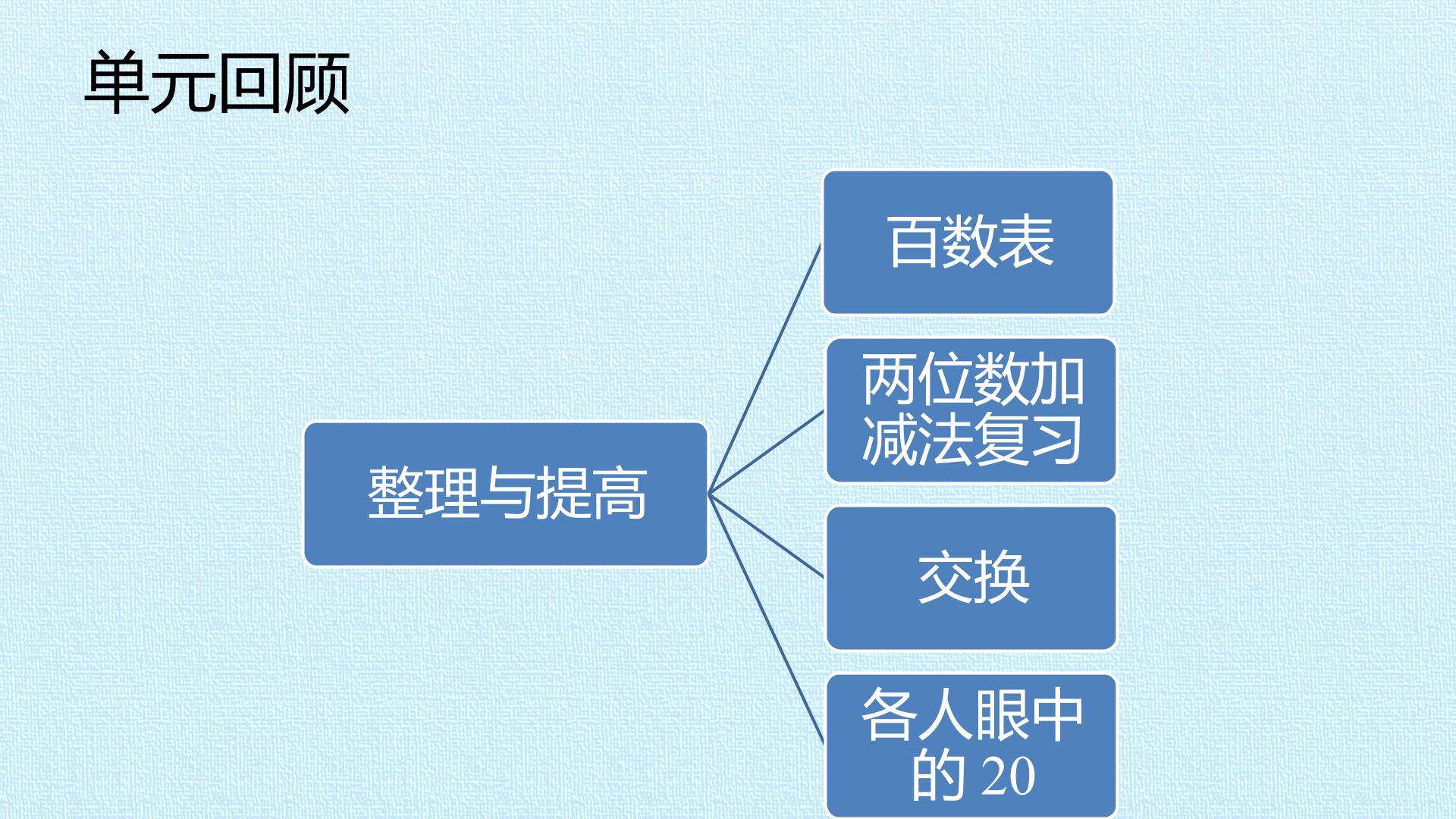 单元回顾

整理与提高

百数表

两位数加减法复习

交换

各人眼中的20